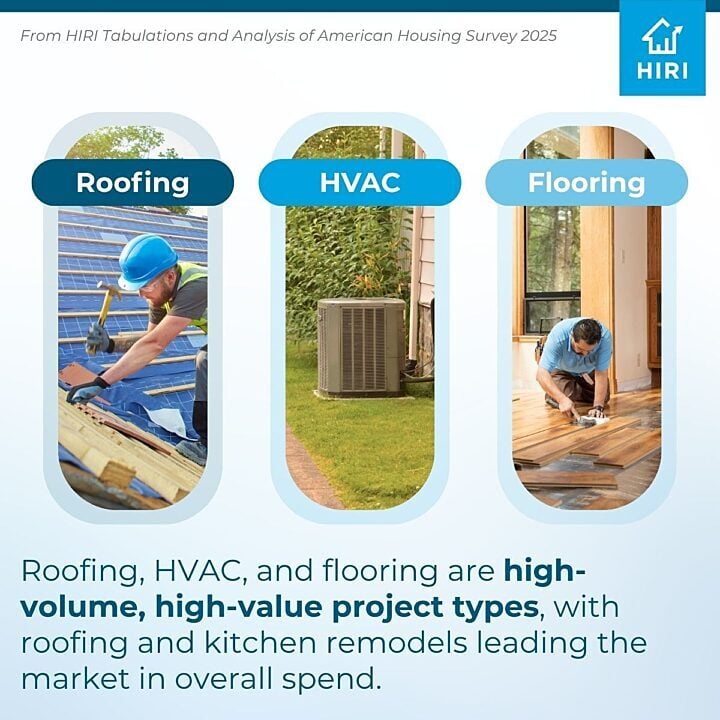 From HIRI Tabulations and Analysis of American Housing Survey 2025

HIRI

Roofing

HVAC

Flooring

Roofing, HVAC, and flooring are high-volume, high-value project types, with roofing and kitchen remodels leading the market in overall spend.